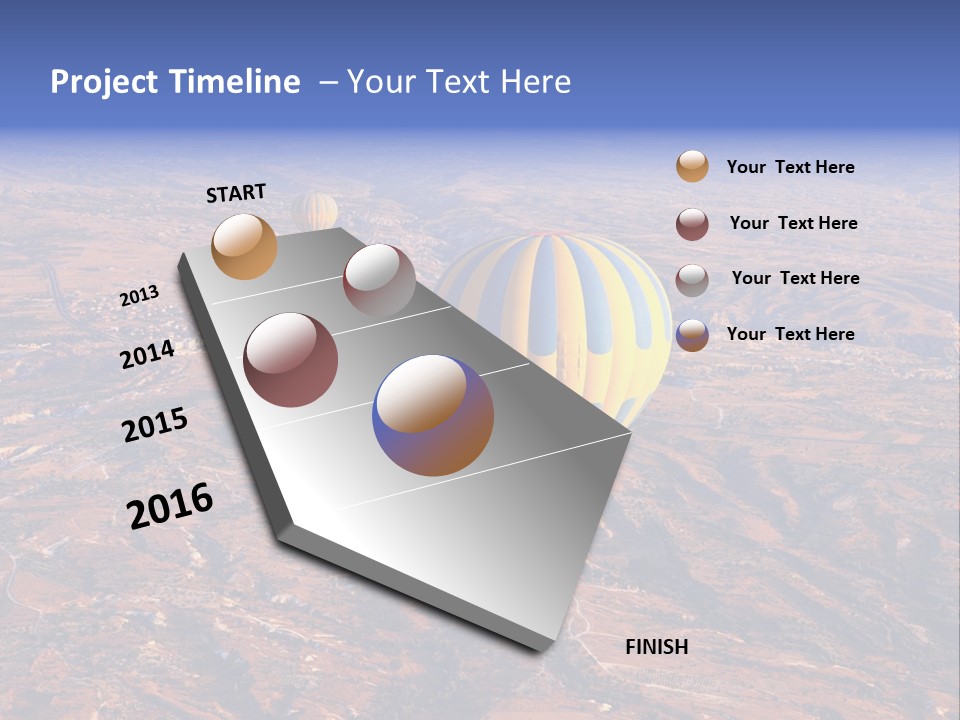 Project Timeline – Your Text Here

START

2013

2014

2015

2016

FINISH

Your Text Here

Your Text Here

Your Text Here

Your Text Here